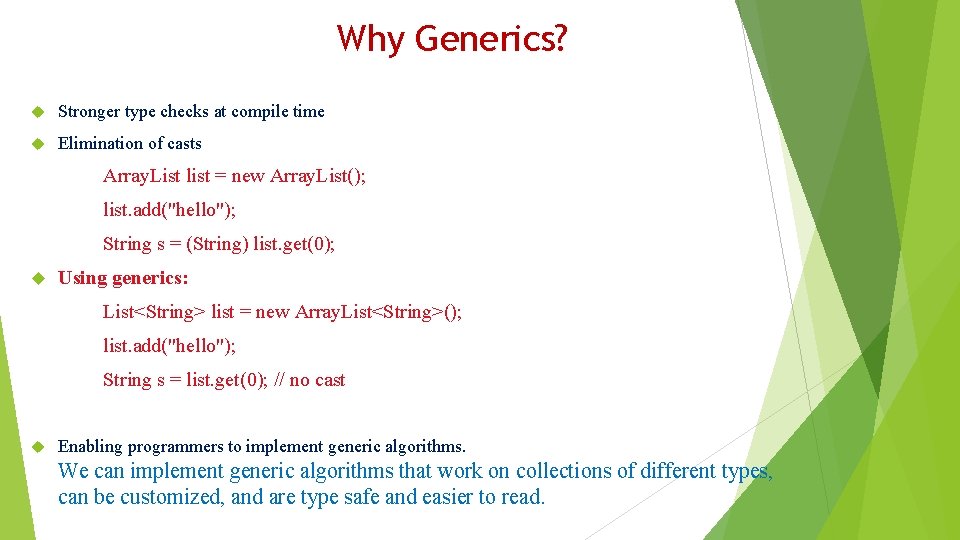 Why Generics?

Stronger type checks at compile time

Elimination of casts

ArrayList list = new ArrayList();

list.add("hello");

String s = (String) list.get(0);

Using generics:

List<String> list = new ArrayList<String>();

list.add("hello");

String s = list.get(0); // no cast

Enabling programmers to implement generic algorithms.

We can implement generic algorithms that work on collections of different types, can be customized, and are type safe and easier to read.